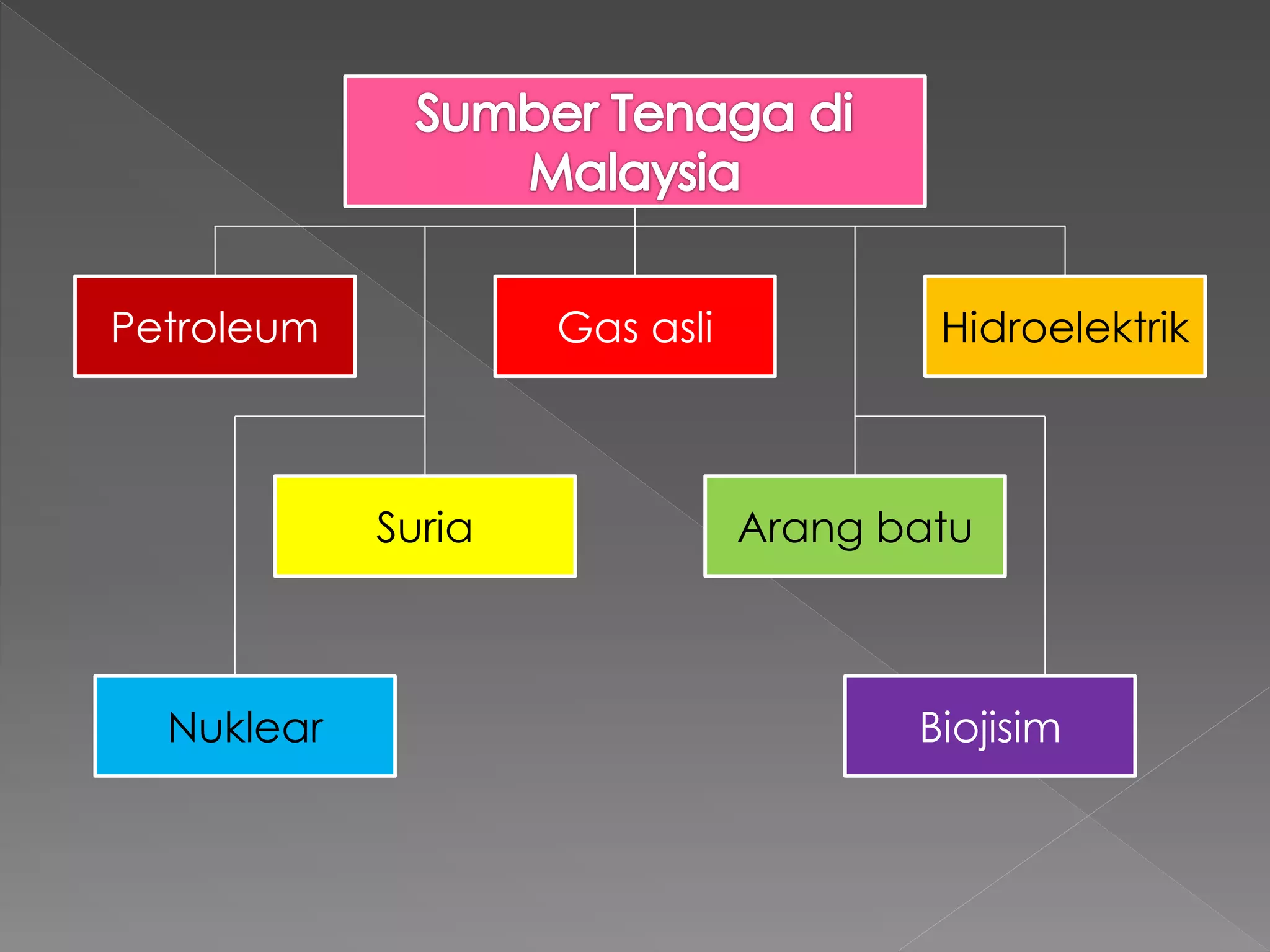 Sumber Tenaga di Malaysia

Petroleum

Gas asli

Hidroelektrik

Suria

Arang batu

Nuklear

Biojisim